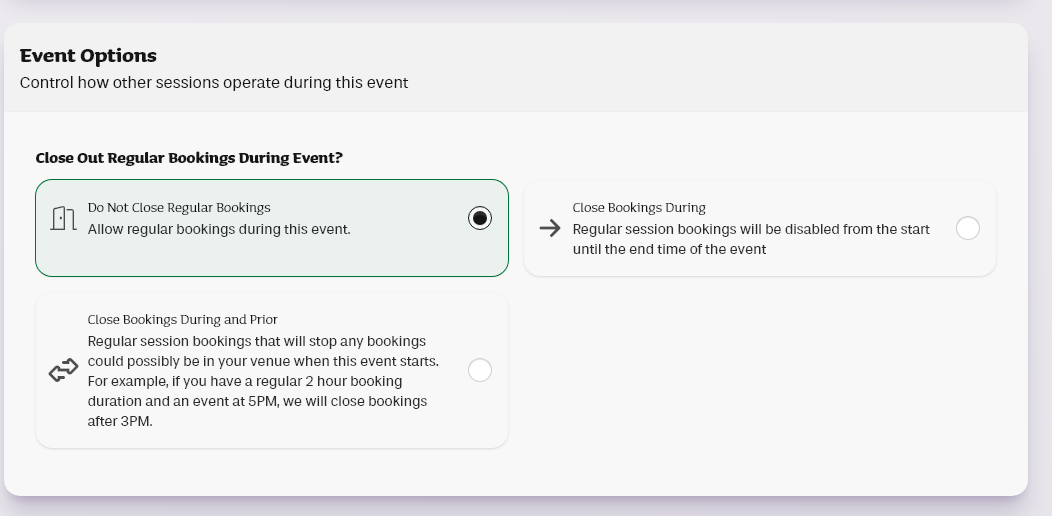 Event Options
Control how other sessions operate during this event

Close Out Regular Bookings During Event?

Do Not Close Regular Bookings
Allow regular bookings during this event.

Close Bookings During
Regular session bookings will be disabled from the start until the end time of the event

Close Bookings During and Prior
Regular session bookings that will stop any bookings could possibly be in your venue when this event starts. For example, if you have a regular 2 hour booking duration and an event at 5PM, we will close bookings after 3PM.